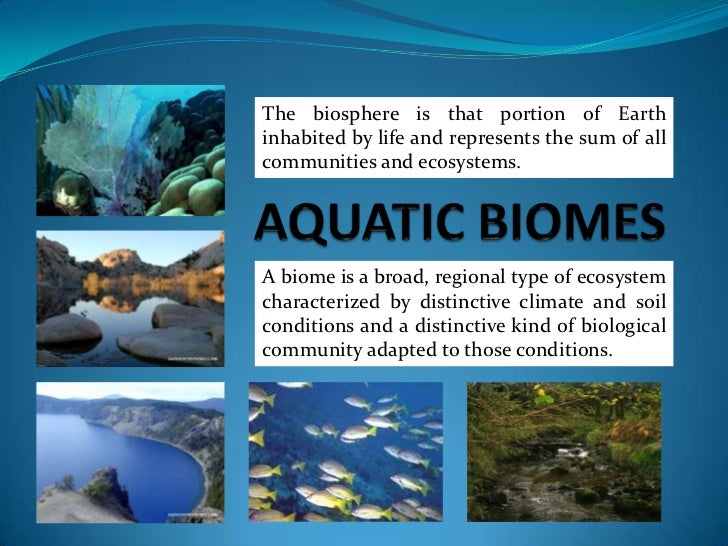 The biosphere is that portion of Earth inhabited by life and represents the sum of all communities and ecosystems.

AQUATIC BIOMES

A biome is a broad, regional type of ecosystem characterized by distinctive climate and soil conditions and a distinctive kind of biological community adapted to those conditions.